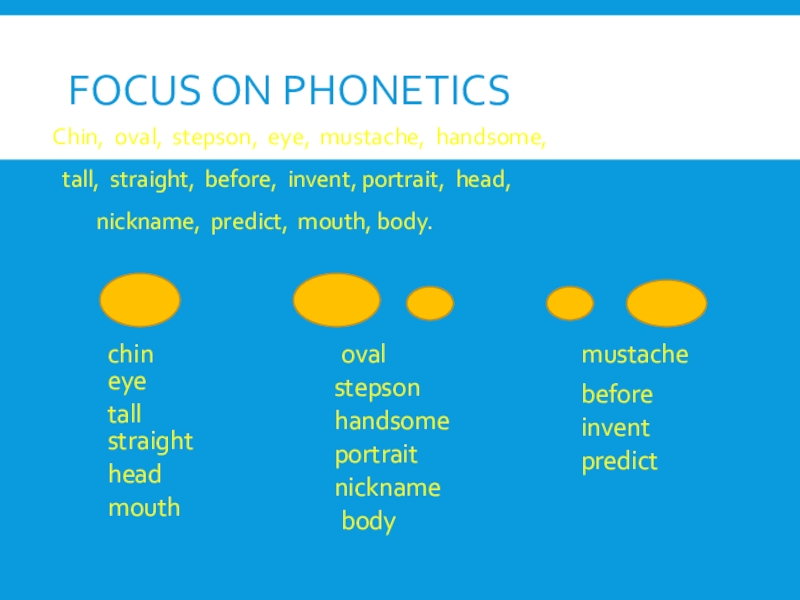 FOCUS ON PHONETICS

Chin, oval, stepson, eye, mustache, handsome, tall, straight, before, invent, portrait, head, nickname, predict, mouth, body.

chin
eye
tall
straight
head
mouth

oval
stepson
handsome
portrait
nickname
body

mustache
before
invent
predict